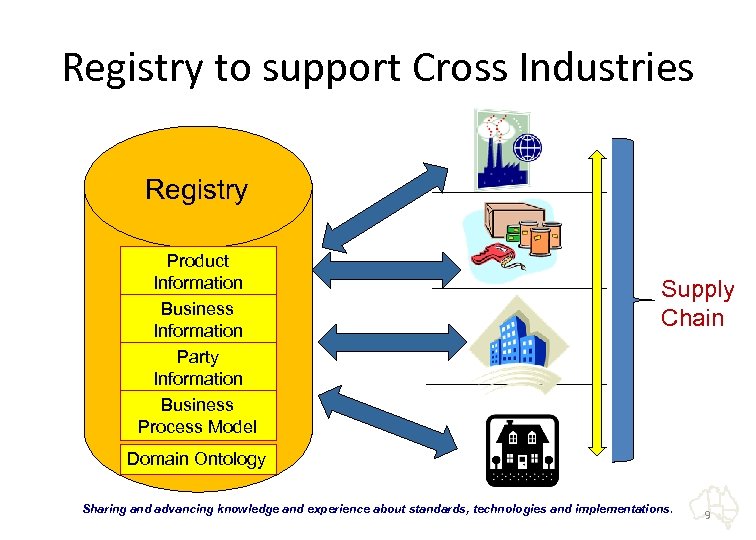 Registry to support Cross Industries

Registry

Product Information

Business Information

Party Information

Business Process Model

Domain Ontology

Supply Chain

Sharing and advancing knowledge and experience about standards, technologies and implementations.

9